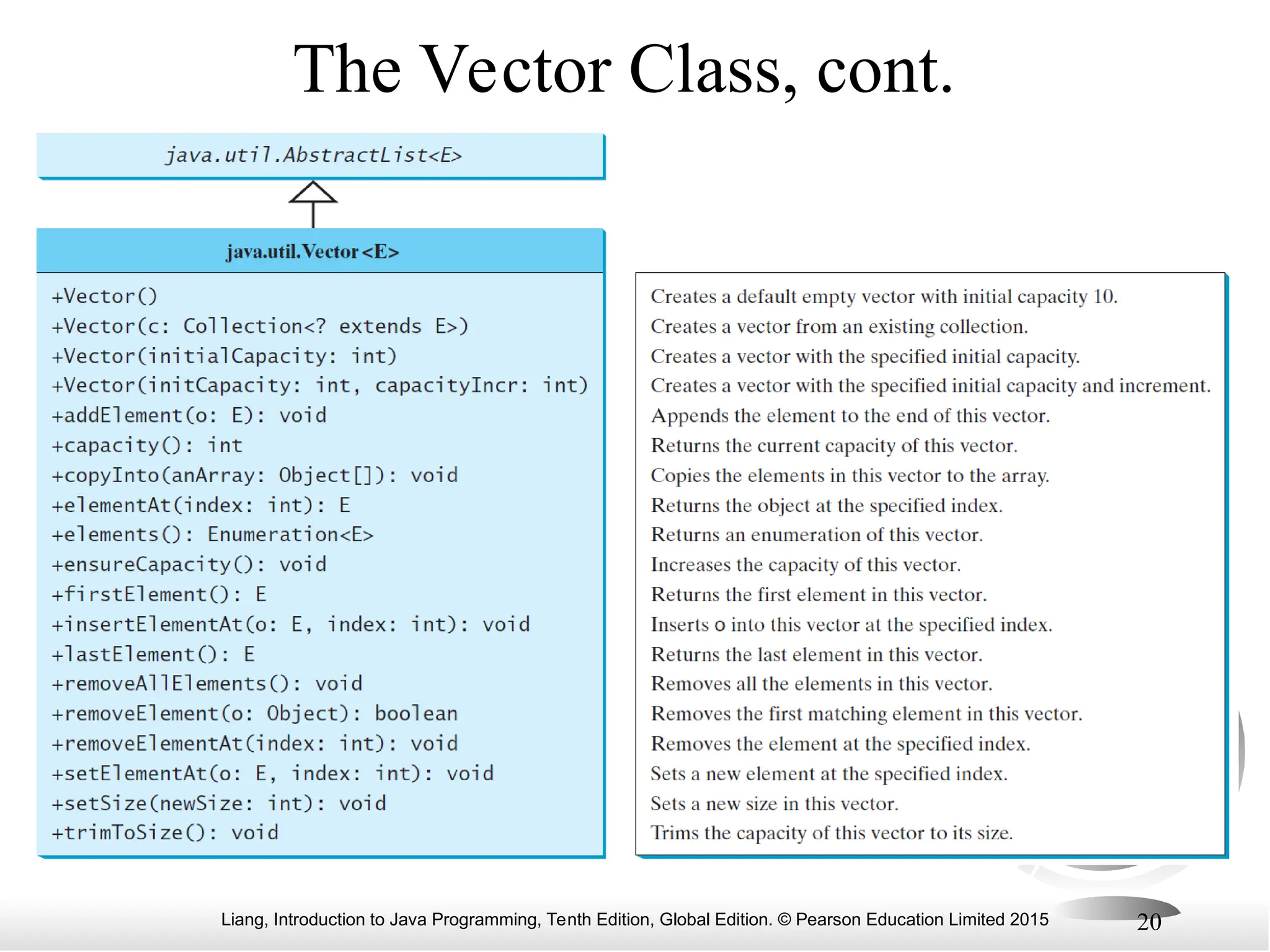 The Vector Class, cont.

java.util.AbstractList<E>

java.util.Vector<E>

+Vector()
+Vector(c: Collection<? extends E>)
+Vector(initialCapacity: int)
+Vector(initCapacity: int, capacityIncr: int)
+addElement(o: E): void
+capacity(): int
+copyInto(anArray: Object[]): void
+elementAt(index: int): E
+elements(): Enumeration<E>
+ensureCapacity(): void
+firstElement(): E
+insertElementAt(o: E, index: int): void
+lastElement(): E
+removeAllElements(): void
+removeElement(o: Object): boolean
+removeElementAt(index: int): void
+setElementAt(o: E, index: int): void
+setSize(newSize: int): void
+trimToSize(): void

Creates a default empty vector with initial capacity 10.
Creates a vector from an existing collection.
Creates a vector with the specified initial capacity.
Creates a vector with the specified initial capacity and increment.
Appends the element to the end of this vector.
Returns the current capacity of this vector.
Copies the elements in this vector to the array.
Returns the object at the specified index.
Returns an enumeration of this vector.
Increases the capacity of this vector.
Returns the first element in this vector.
Inserts o into this vector at the specified index.
Returns the last element in this vector.
Removes all the elements in this vector.
Removes the first matching element in this vector.
Removes the element at the specified index.
Sets a new element at the specified index.
Sets a new size in this vector.
Trims the capacity of this vector to its size.

Liang, Introduction to Java Programming, Tenth Edition, Global Edition. © Pearson Education Limited 2015

20